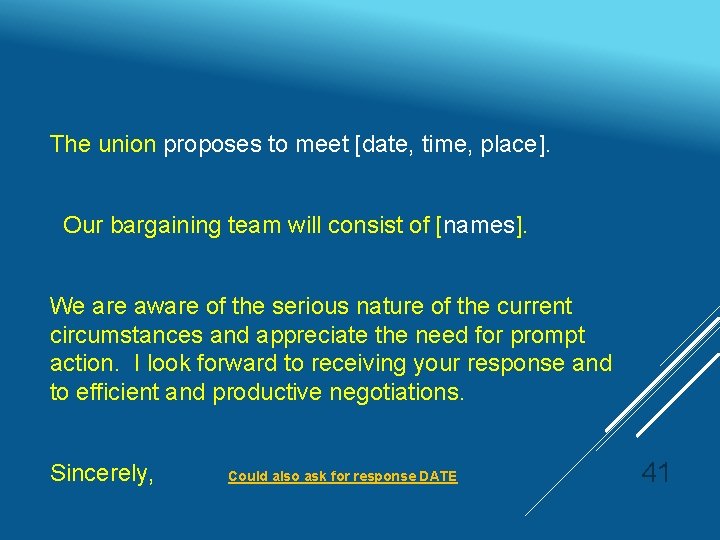 The union proposes to meet [date, time, place].

Our bargaining team will consist of [names].

We are aware of the serious nature of the current circumstances and appreciate the need for prompt action. I look forward to receiving your response and to efficient and productive negotiations.

Sincerely,

Could also ask for response DATE

41